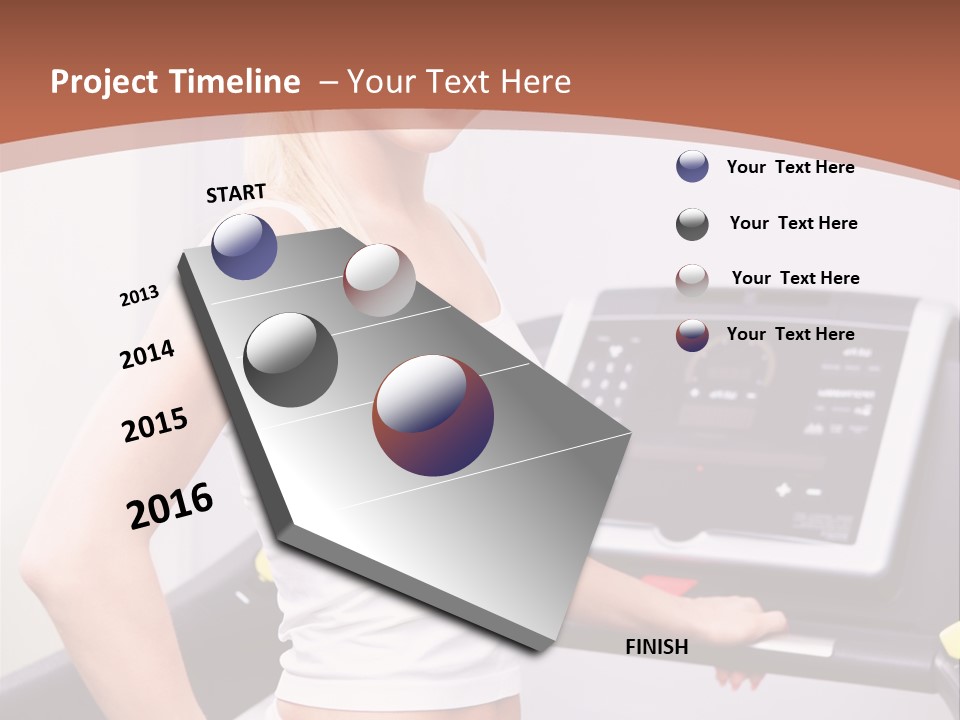 Project Timeline – Your Text Here

START

2013

2014

2015

2016

FINISH

Your Text Here

Your Text Here

Your Text Here

Your Text Here